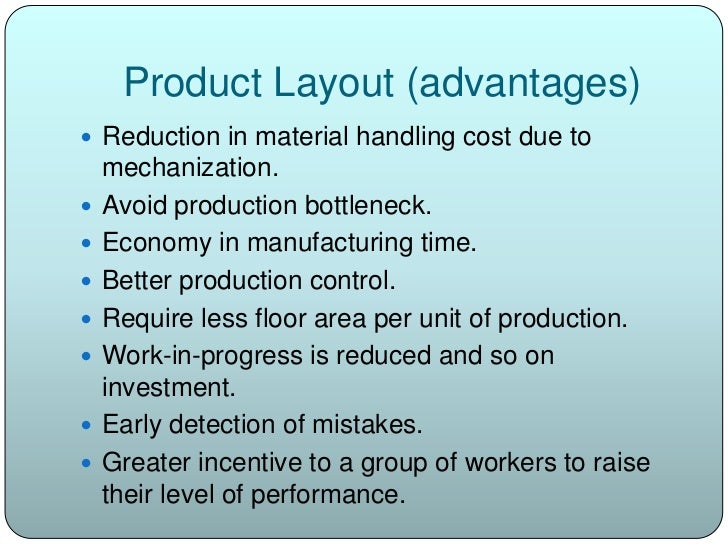 Product Layout (advantages)

- Reduction in material handling cost due to mechanization.
- Avoid production bottleneck.
- Economy in manufacturing time.
- Better production control.
- Require less floor area per unit of production.
- Work-in-progress is reduced and so on investment.
- Early detection of mistakes.
- Greater incentive to a group of workers to raise their level of performance.